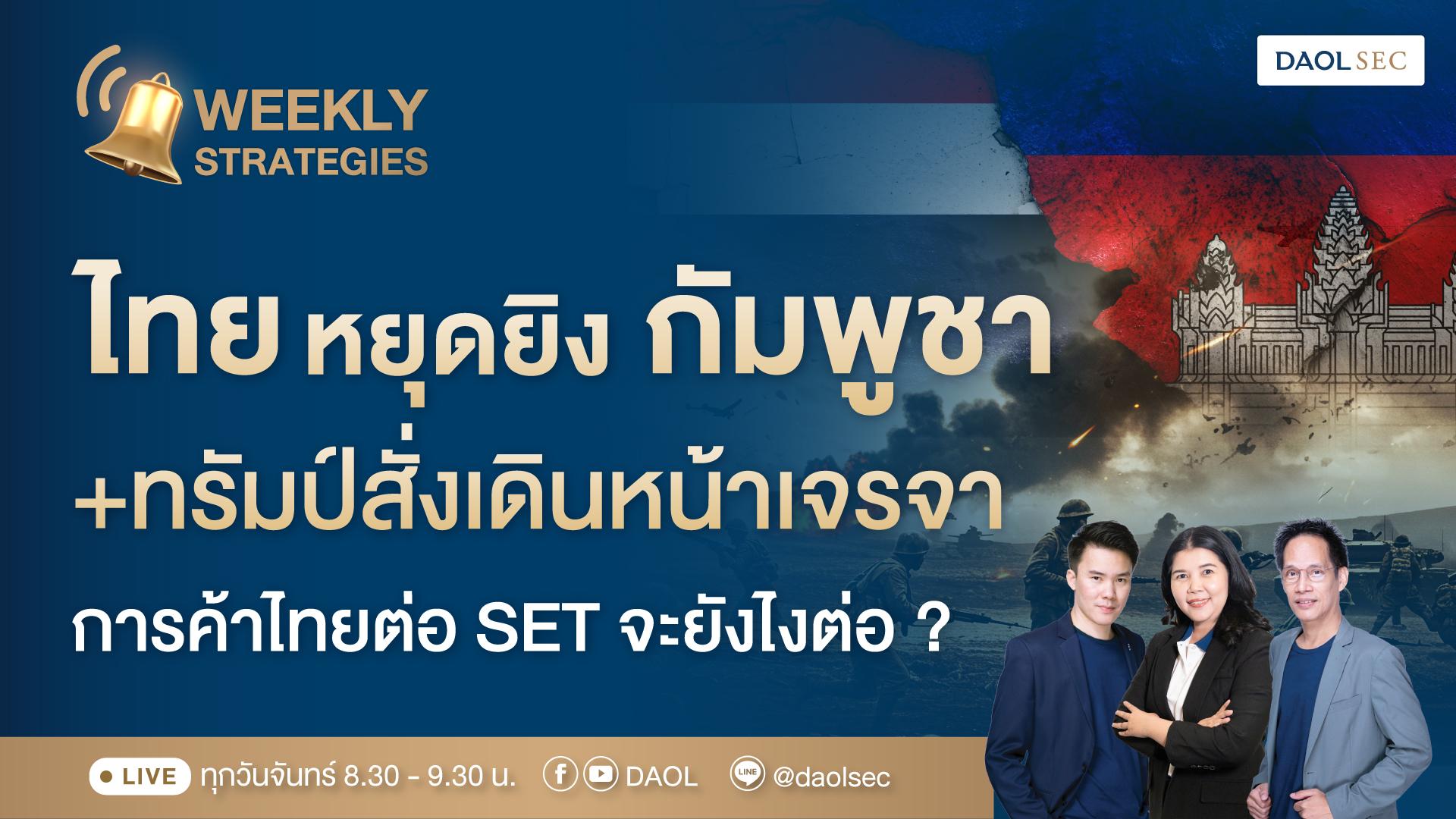 DAOL SEC

WEEKLY STRATEGIES

ไทย หยุดยิง กัมพูชา

+ทรัมป์สั่งเดินหน้าเจรจา

การค้าไทยต่อ SET จะยังไงต่อ ?

LIVE ทุกวันจันทร์ 8.30 - 9.30 น. DAOL LINE @daolsec